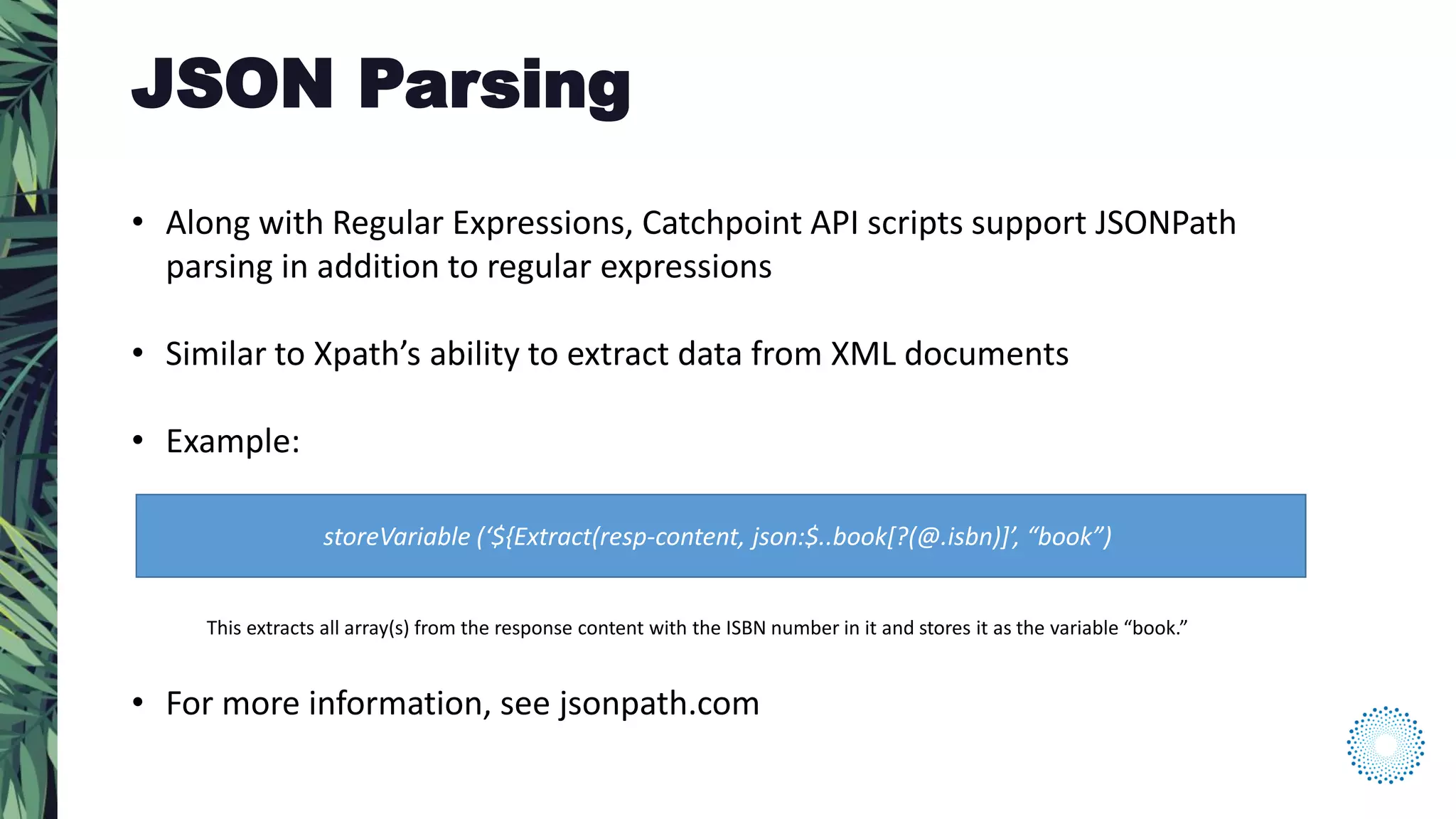 JSON Parsing

• Along with Regular Expressions, Catchpoint API scripts support JSONPath parsing in addition to regular expressions

• Similar to Xpath’s ability to extract data from XML documents

• Example:

storeVariable (‘${Extract(resp-content, json:$..book[?(@.isbn)]’, “book”)

This extracts all array(s) from the response content with the ISBN number in it and stores it as the variable “book.”

• For more information, see jsonpath.com